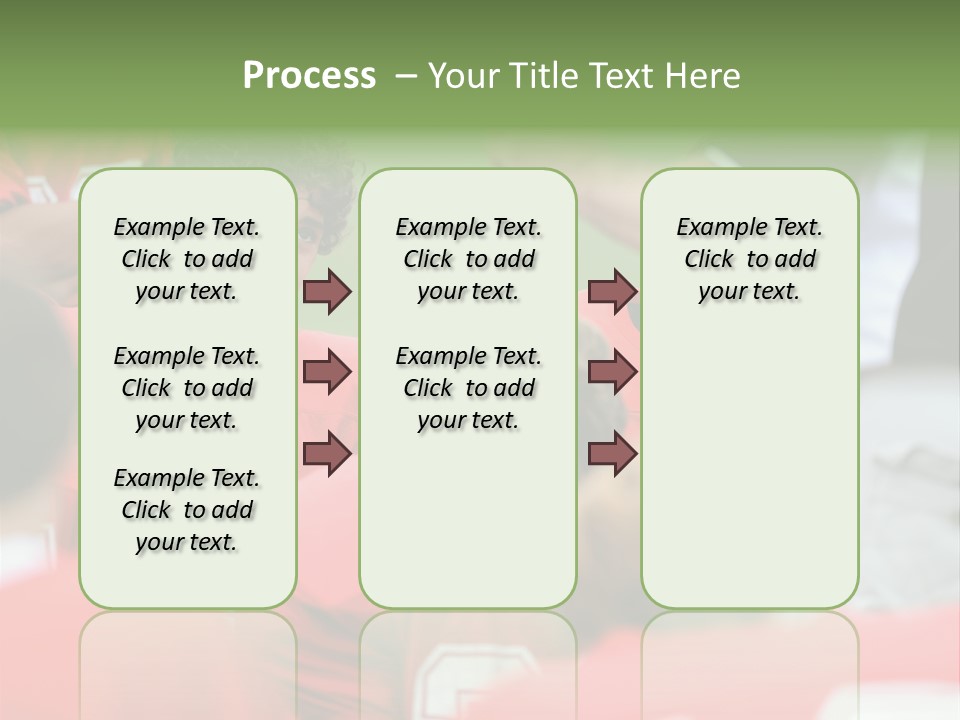 Process – Your Title Text Here

Example Text. Click to add your text.

Example Text. Click to add your text.

Example Text. Click to add your text.

Example Text. Click to add your text.

Example Text. Click to add your text.

Example Text. Click to add your text.